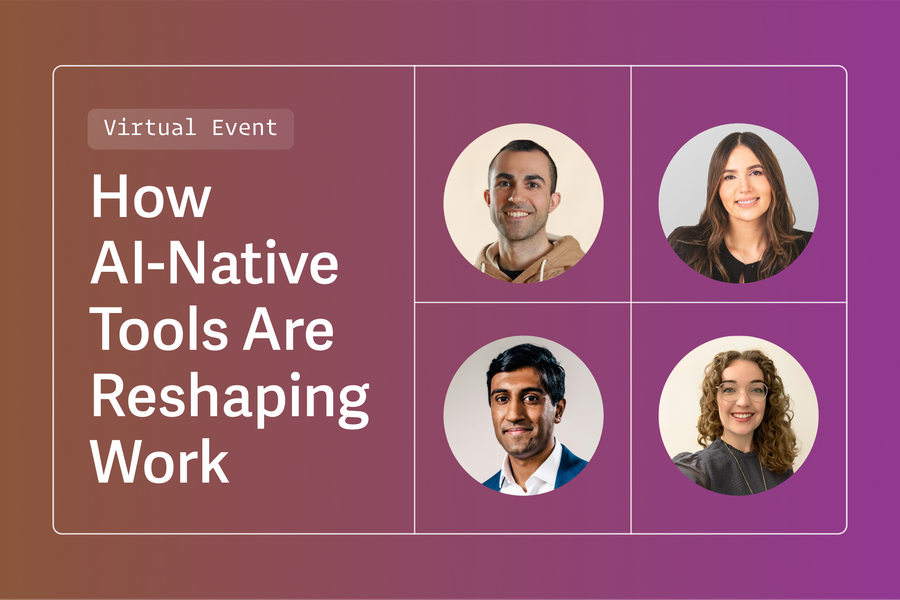 Virtual Event

How AI-Native Tools Are Reshaping Work